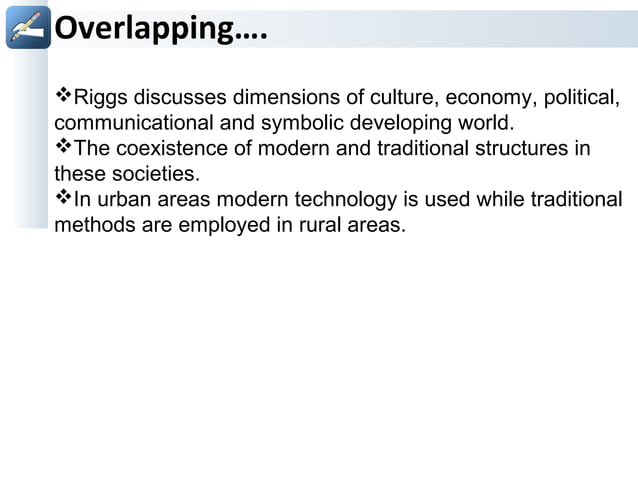 Overlapping….

❖Riggs discusses dimensions of culture, economy, political, communicational and symbolic developing world.
❖The coexistence of modern and traditional structures in these societies.
❖In urban areas modern technology is used while traditional methods are employed in rural areas.